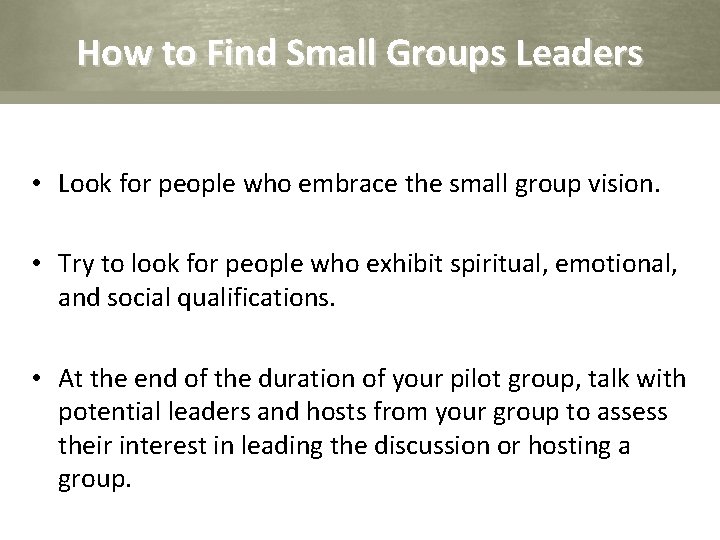 How to Find Small Groups Leaders

• Look for people who embrace the small group vision.

• Try to look for people who exhibit spiritual, emotional, and social qualifications.

• At the end of the duration of your pilot group, talk with potential leaders and hosts from your group to assess their interest in leading the discussion or hosting a group.